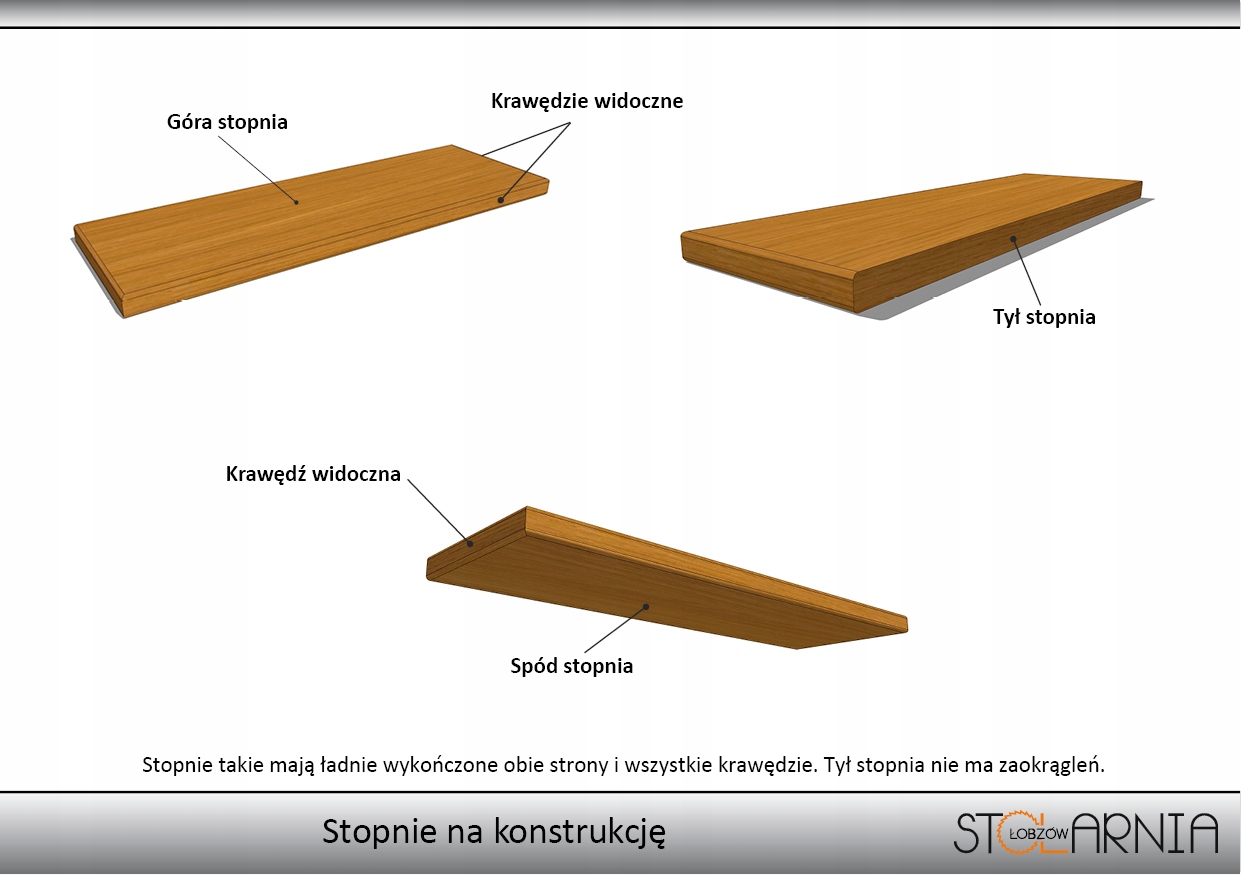 Góra stopnia

Krawędzie widoczne

Tył stopnia

Krawędź widoczna

Spód stopnia

Stopnie takie mają ładnie wykończone obie strony i wszystkie krawędzie. Tył stopnia nie ma zaokrągleń.

Stopnie na konstrukcję

STOLARNIA ŁOBZÓW